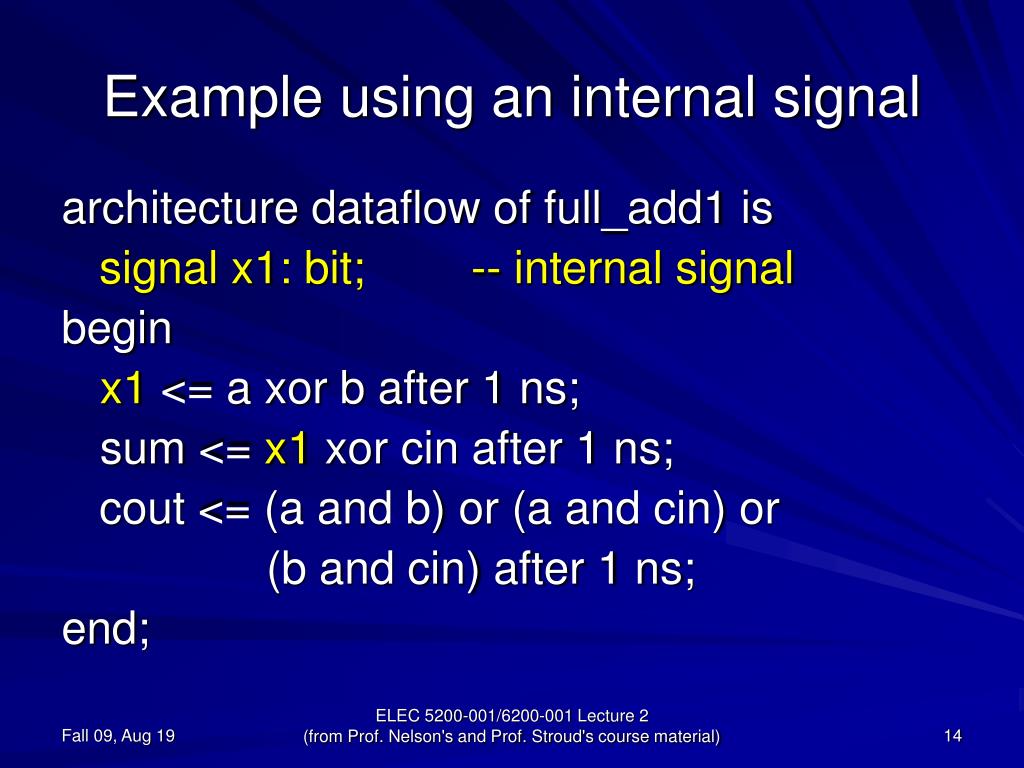 Example using an internal signal

architecture dataflow of full_add1 is
signal x1: bit; -- internal signal
begin
x1 <= a xor b after 1 ns;
sum <= x1 xor cin after 1 ns;
cout <= (a and b) or (a and cin) or
(b and cin) after 1 ns;
end;

Fall 09, Aug 19

ELEC 5200-001/6200-001 Lecture 2
(from Prof. Nelson's and Prof. Stroud's course material)

14